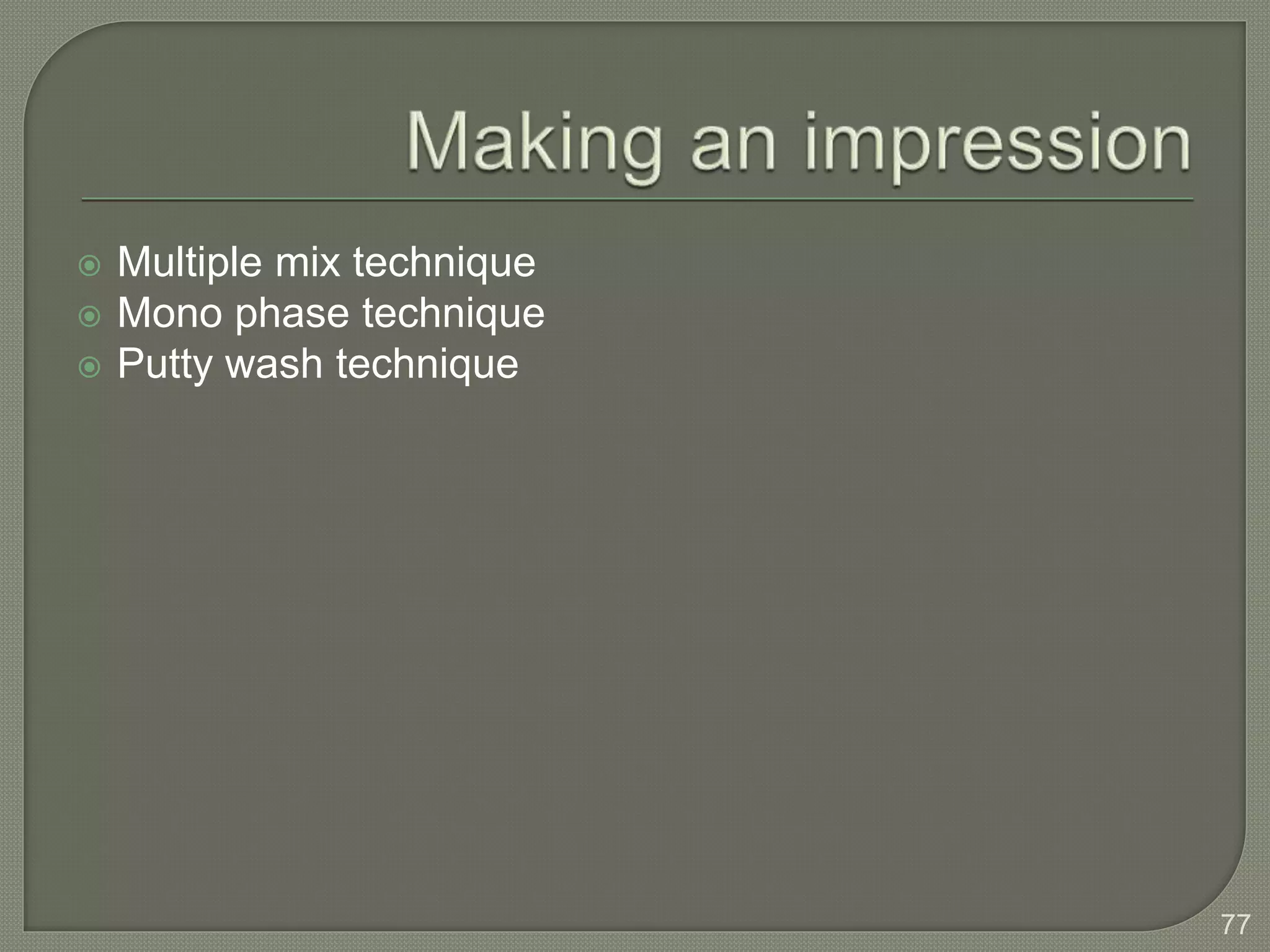 Making an impression

Multiple mix technique
Mono phase technique
Putty wash technique

77